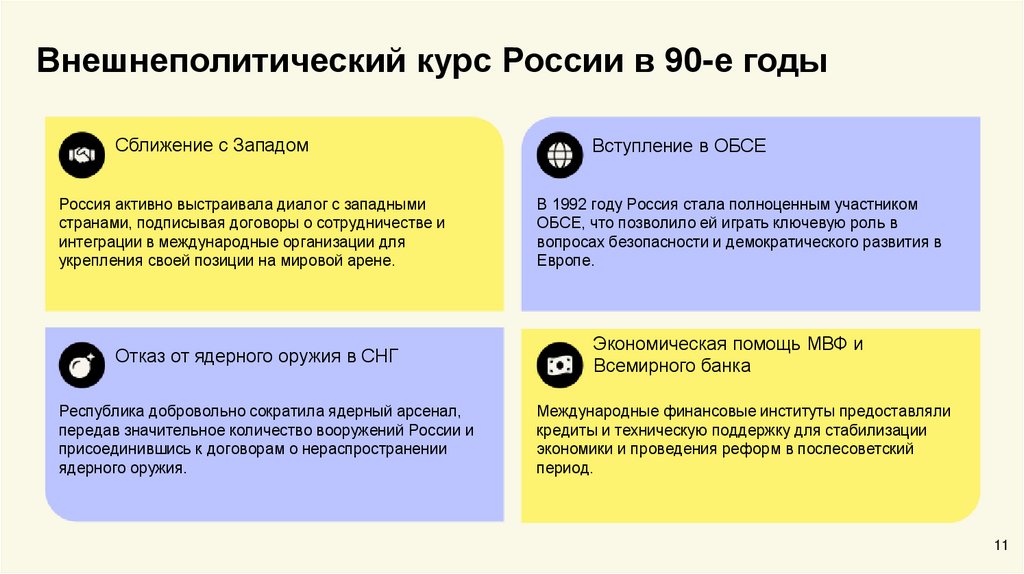 Внешнеполитический курс России в 90-е годы

Сближение с Западом

Россия активно выстраивала диалог с западными странами, подписывая договоры о сотрудничестве и интеграции в международные организации для укрепления своей позиции на мировой арене.

Вступление в ОБСЕ

В 1992 году Россия стала полноценным участником ОБСЕ, что позволило ей играть ключевую роль в вопросах безопасности и демократического развития в Европе.

Отказ от ядерного оружия в СНГ

Республика добровольно сократила ядерный арсенал, передав значительное количество вооружений России и присоединившись к договорам о нераспространении ядерного оружия.

Экономическая помощь МВФ и Всемирного банка

Международные финансовые институты предоставляли кредиты и техническую поддержку для стабилизации экономики и проведения реформ в послесоветский период.

11